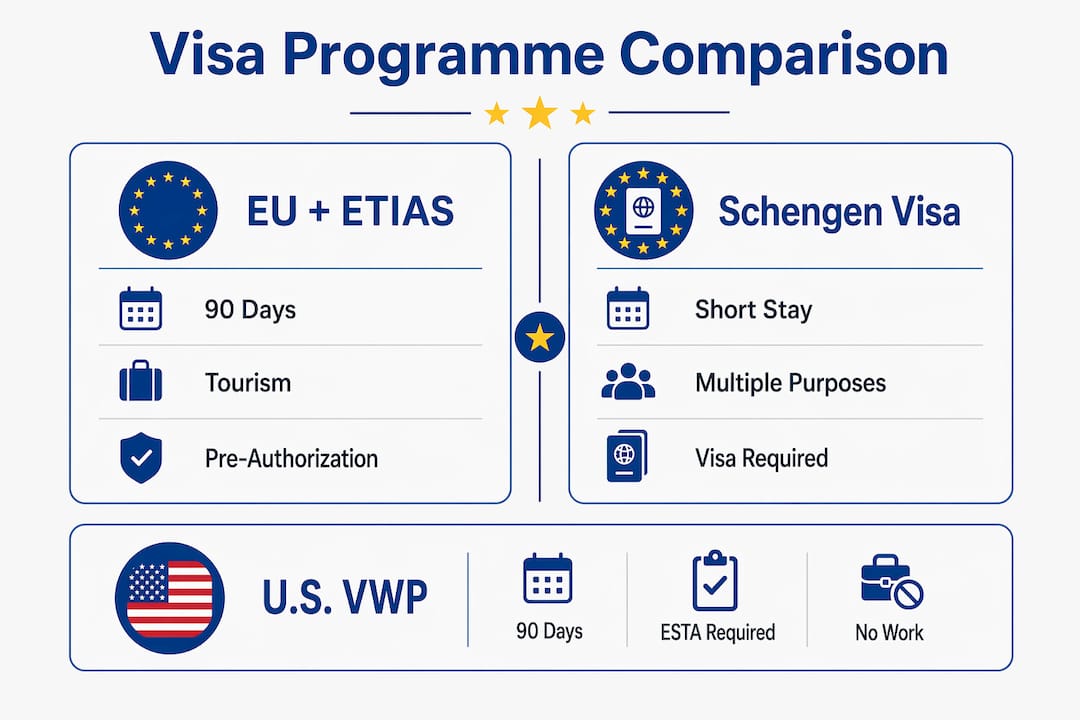 Visa Programme Comparison

EU + ETIAS

90 Days

Tourism

Pre-Authorization

Schengen Visa

Short Stay

Multiple Purposes

Visa Required

U.S. VWP

90 Days

ESTA Required

No Work